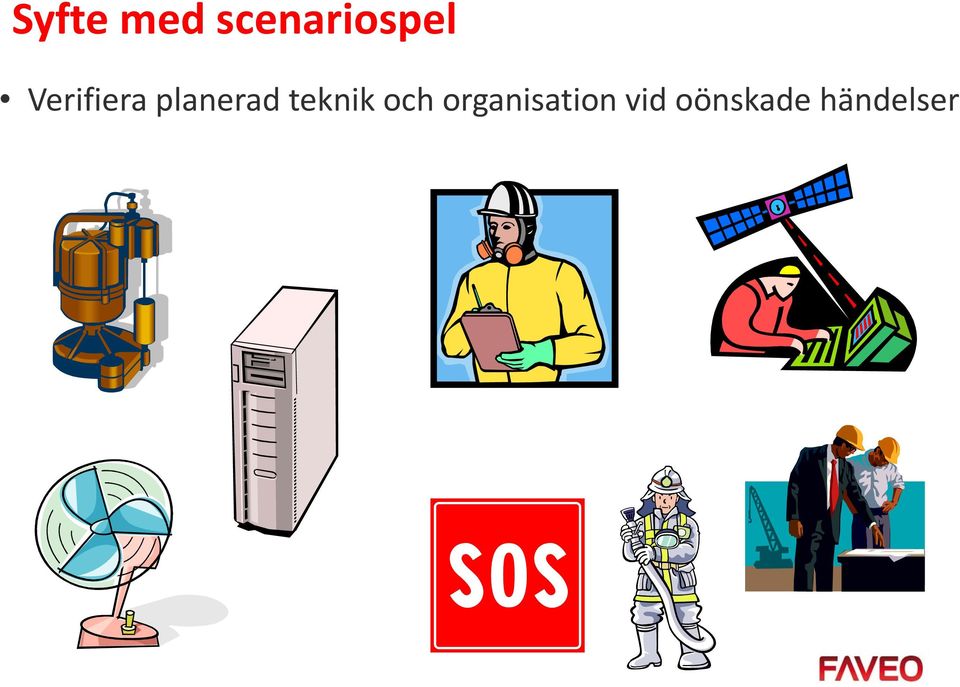 Syfte med scenariospel

• Verifiera planerad teknik och organisation vid oönskade händelser

SOS

FAVEO